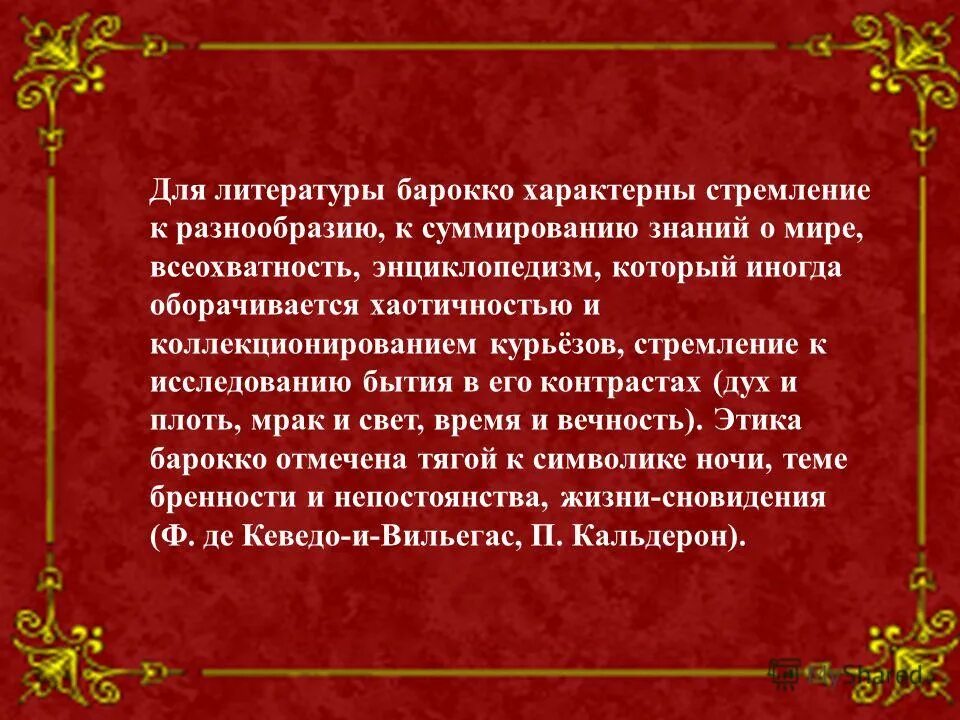 Для литературы барокко характерны стремление к разнообразию, к суммированию знаний о мире, всеохватность, энциклопедизм, который иногда оборачивается хаотичностью и коллекционированием курьёзов, стремление к исследованию бытия в его контрастах (дух и плоть, мрак и свет, время и вечность). Этика барокко отмечена тягой к символике ночи, теме бренности и непостоянства, жизни-сновидения (Ф. де Кеведо-и-Вильегас, П. Кальдерон).

MyShared